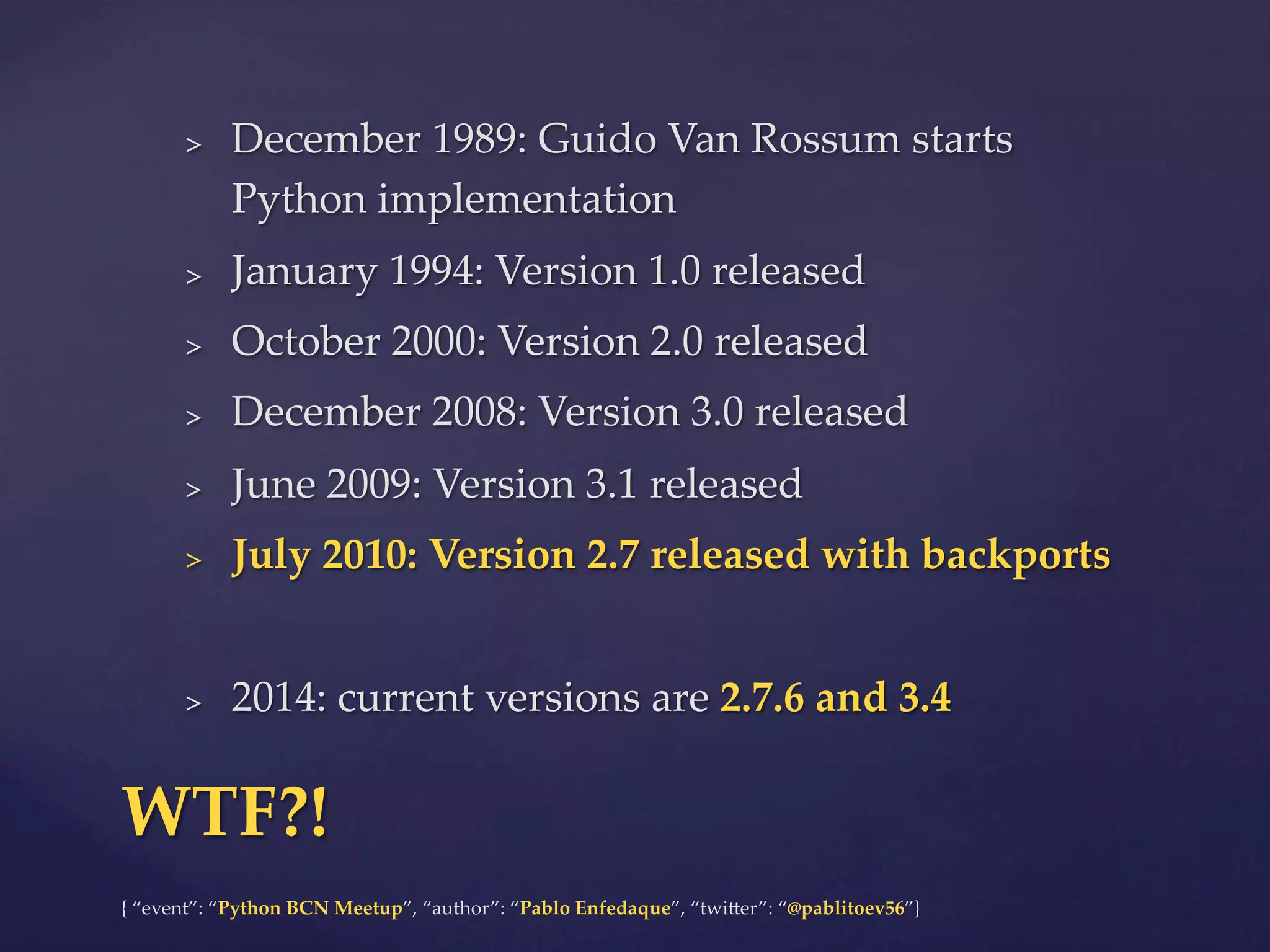 > December 1989: Guido Van Rossum starts Python implementation

> January 1994: Version 1.0 released

> October 2000: Version 2.0 released

> December 2008: Version 3.0 released

> June 2009: Version 3.1 released

> July 2010: Version 2.7 released with backports

> 2014: current versions are 2.7.6 and 3.4

WTF?!

{ “event”: “Python BCN Meetup”, “author”: “Pablo Enfedaque”, “twitter”: “@pablitoev56”}